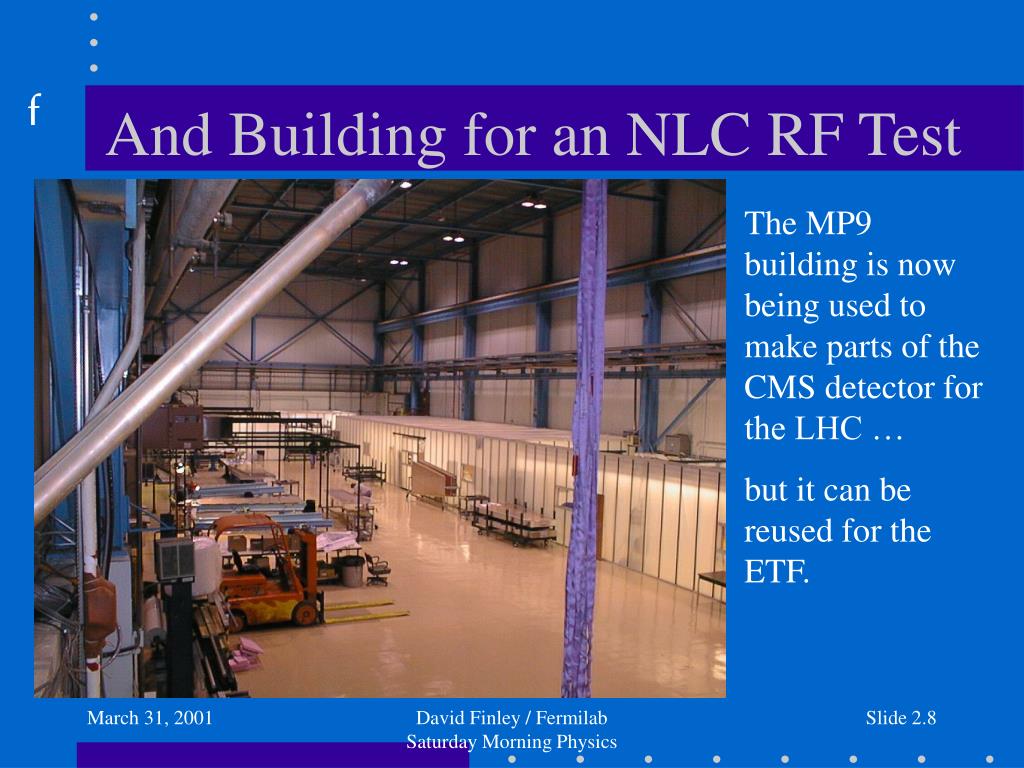 f

And Building for an NLC RF Test

The MP9 building is now being used to make parts of the CMS detector for the LHC …

but it can be reused for the ETF.

March 31, 2001

David Finley / Fermilab
Saturday Morning Physics

Slide 2.8